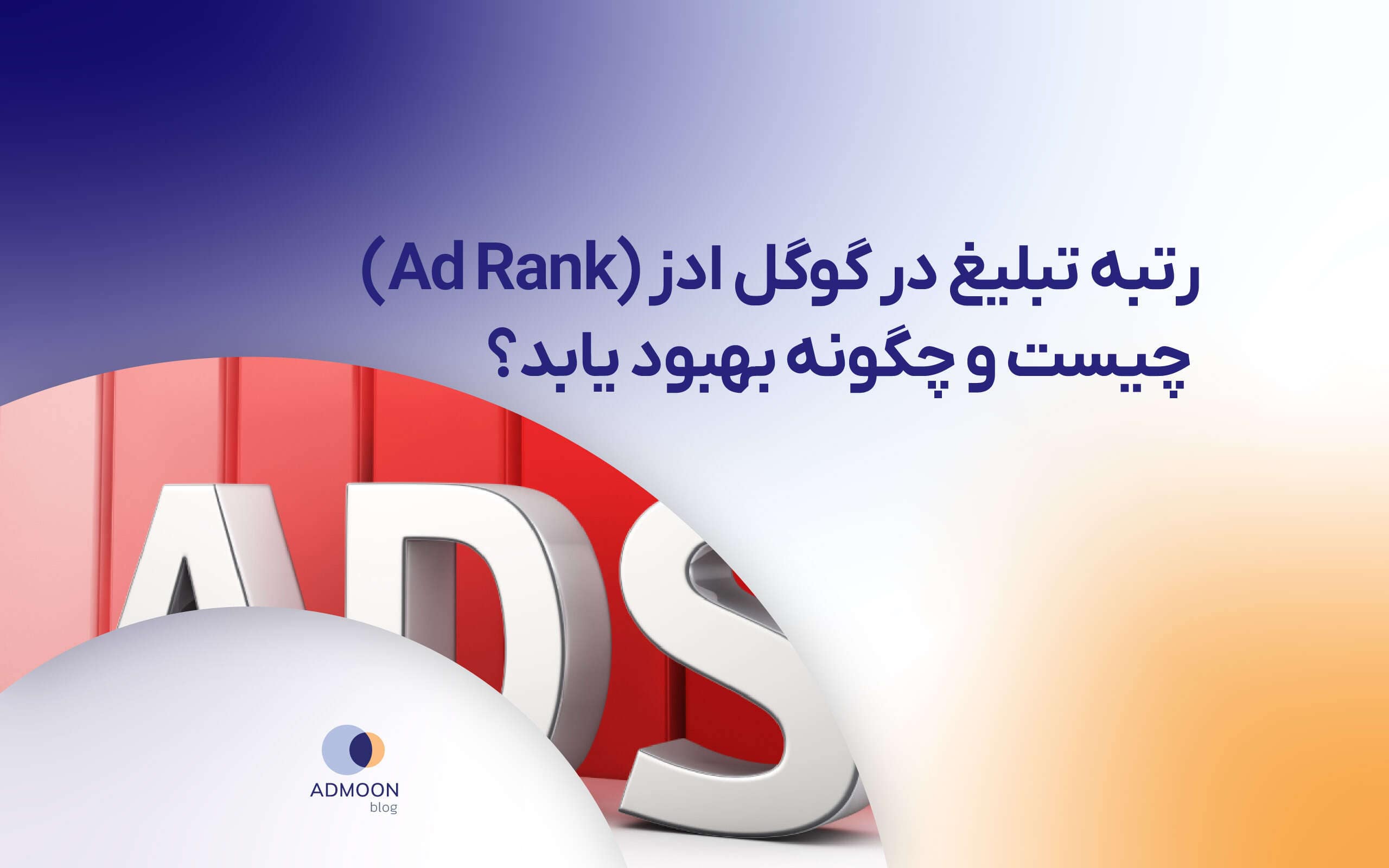 رتبه تبلیغ در گوگل ادز (Ad Rank)
چیست و چگونه بهبود یابد؟

ADS

ADMOON
blog